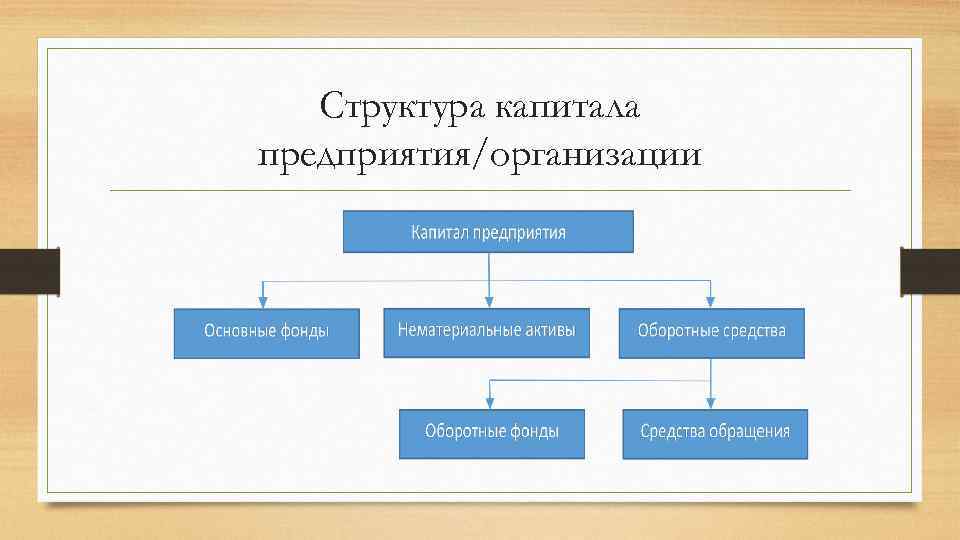 Структура капитала предприятия/организации

Капитал предприятия

Основные фонды

Нематериальные активы

Оборотные средства

Оборотные фонды

Средства обращения